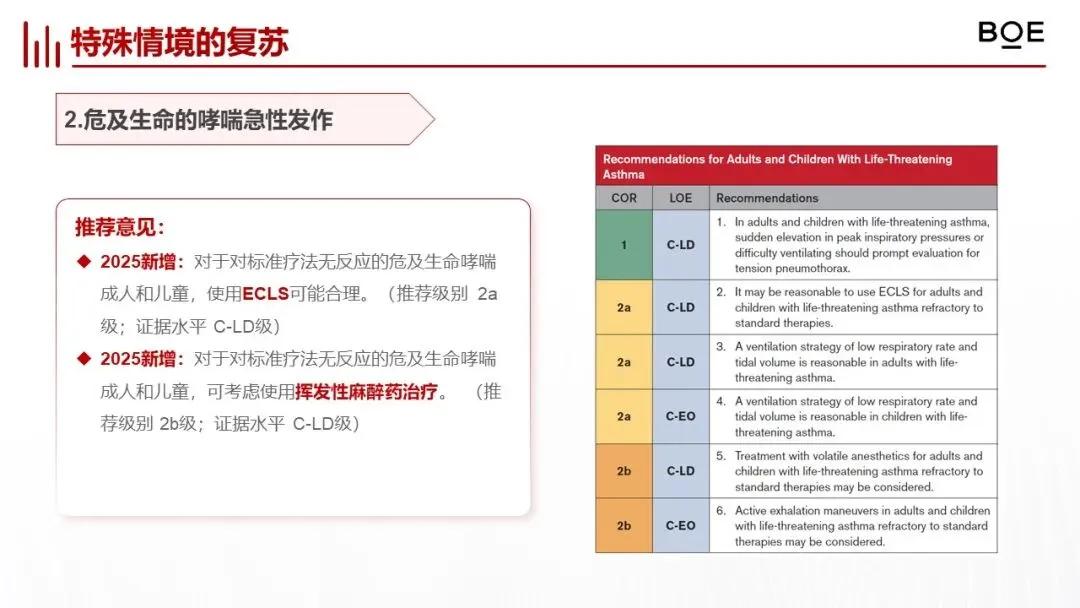 特殊情境的复苏

BOE

2.危及生命的哮喘急性发作

推荐意见：

◆ 2025新增：对于对标准疗法无反应的危及生命哮喘成人和儿童，使用ECLS可能合理。（推荐级别 2a级；证据水平 C-LD级）

◆ 2025新增：对于对标准疗法无反应的危及生命哮喘成人和儿童，可考虑使用挥发性麻醉药治疗。（推荐级别 2b级；证据水平 C-LD级）

Recommendations for Adults and Children With Life-Threatening Asthma

| COR | LOE | Recommendations |
|---|---|---|
| 1 | C-LD | 1. In adults and children with life-threatening asthma, sudden elevation in peak inspiratory pressures or difficulty ventilating should prompt evaluation for tension pneumothorax. |
| 2a | C-LD | 2. It may be reasonable to use ECLS for adults and children with life-threatening asthma refractory to standard therapies. |
| 2a | C-LD | 3. A ventilation strategy of low respiratory rate and tidal volume is reasonable in adults with life-threatening asthma. |
| 2a | C-EO | 4. A ventilation strategy of low respiratory rate and tidal volume is reasonable in children with life-threatening asthma. |
| 2b | C-LD | 5. Treatment with volatile anesthetics for adults and children with life-threatening asthma refractory to standard therapies may be considered. |
| 2b | C-EO | 6. Active exhalation maneuvers in adults and children with life-threatening asthma refractory to standard therapies may be considered. |